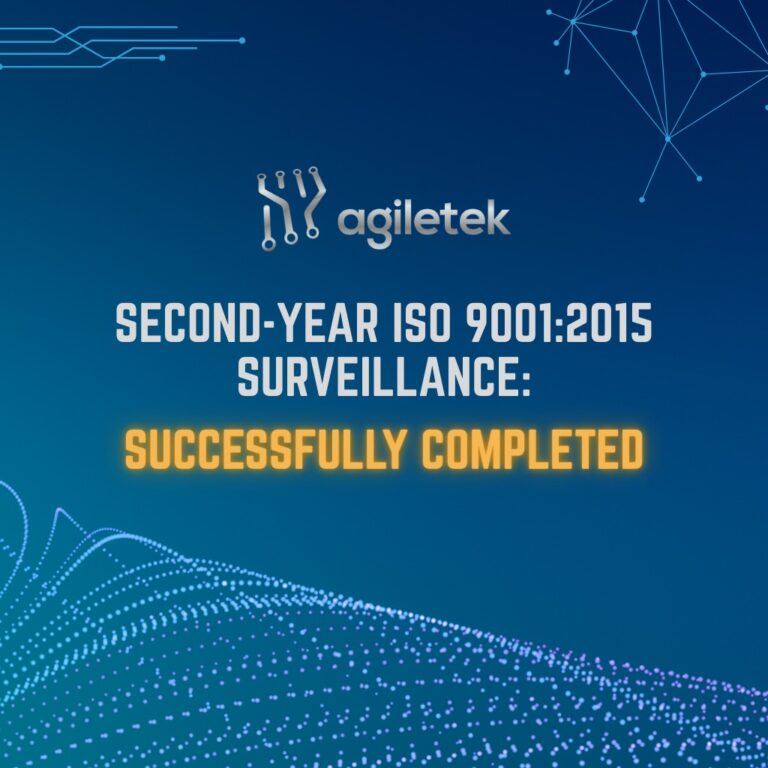 agiletek

SECOND-YEAR ISO 9001:2015 SURVEILLANCE:

SUCCESSFULLY COMPLETED